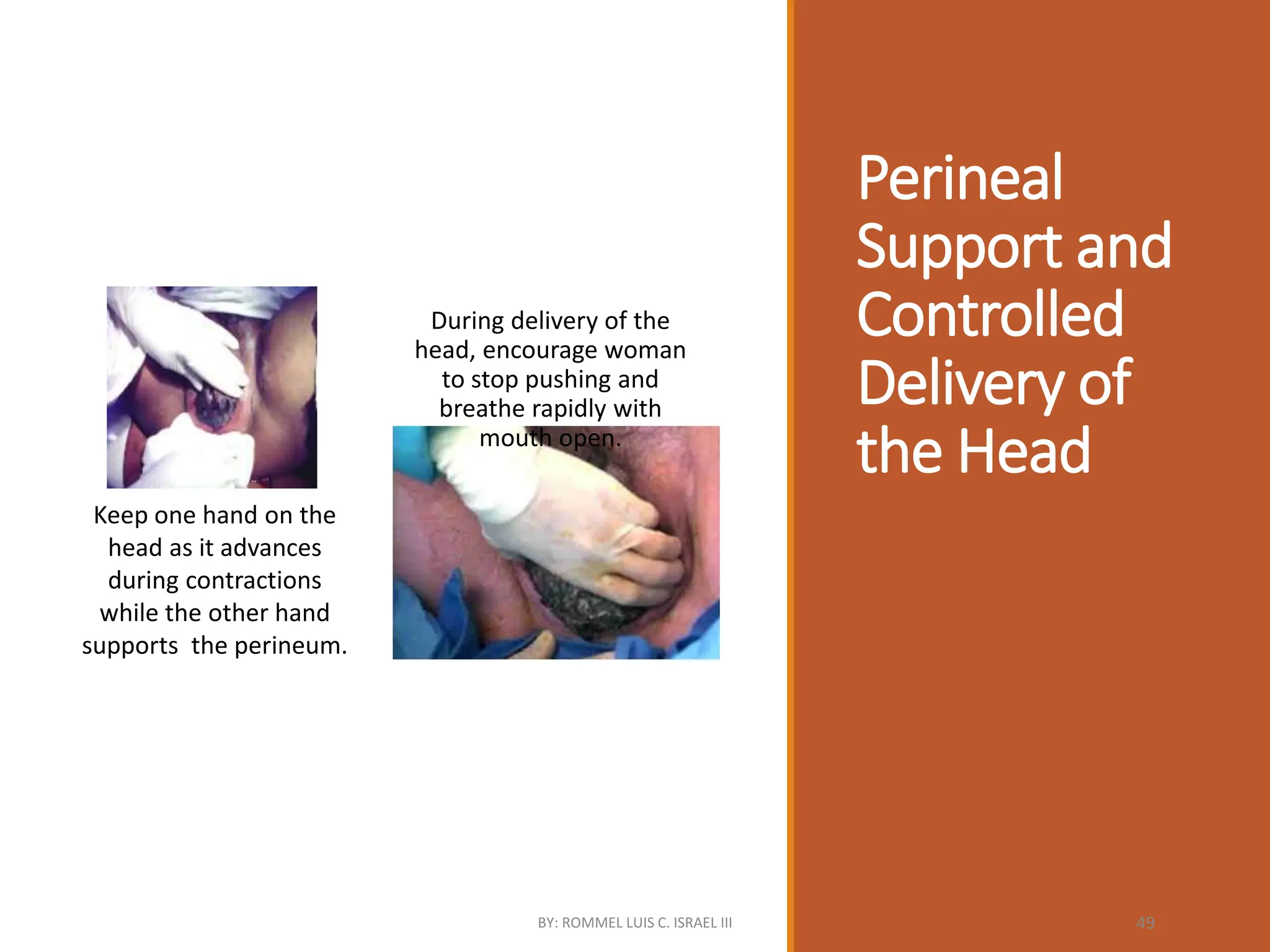 Perineal Support and Controlled Delivery of the Head

Keep one hand on the head as it advances during contractions while the other hand supports  the perineum.

During delivery of the head, encourage woman to stop pushing and breathe rapidly with mouth open.

BY: ROMMEL LUIS C. ISRAEL III

49